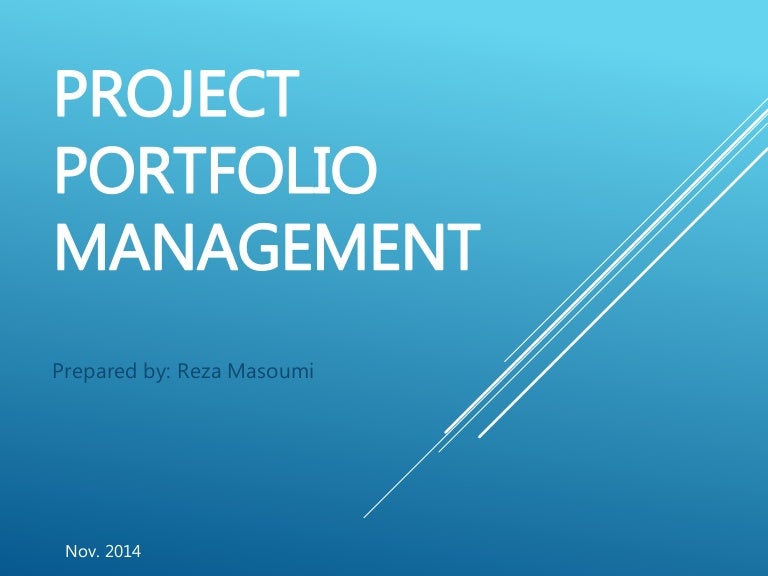 PROJECT PORTFOLIO MANAGEMENT

Prepared by: Reza Masoumi

Nov. 2014